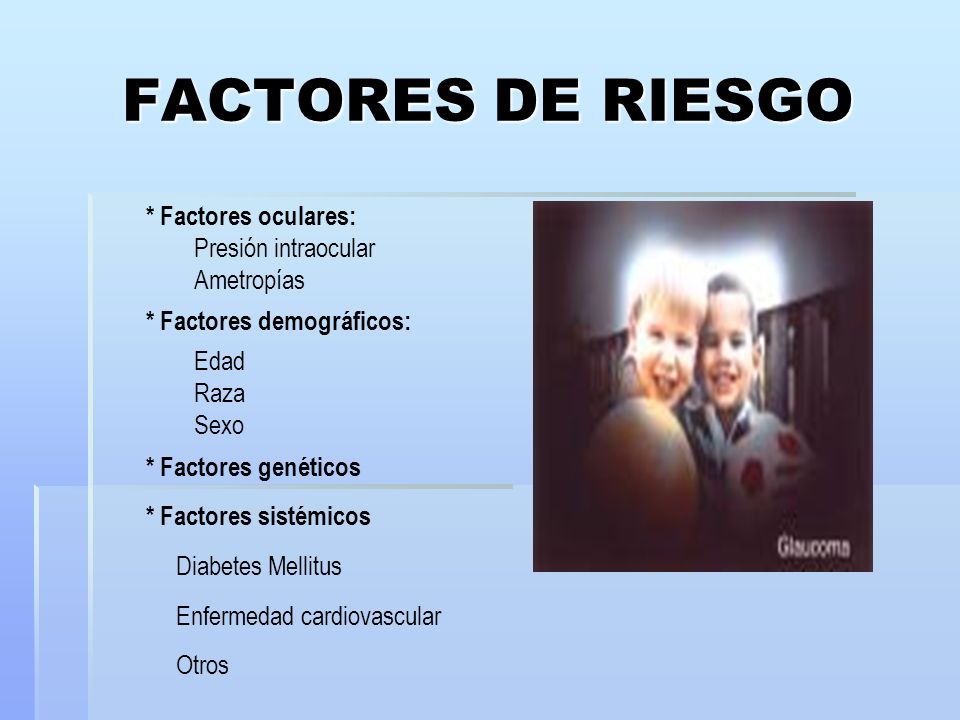 FACTORES DE RIESGO

* Factores oculares:
Presión intraocular
Ametropías

* Factores demográficos:
Edad
Raza
Sexo

* Factores genéticos

* Factores sistémicos

Diabetes Mellitus

Enfermedad cardiovascular

Otros

Glaucoma